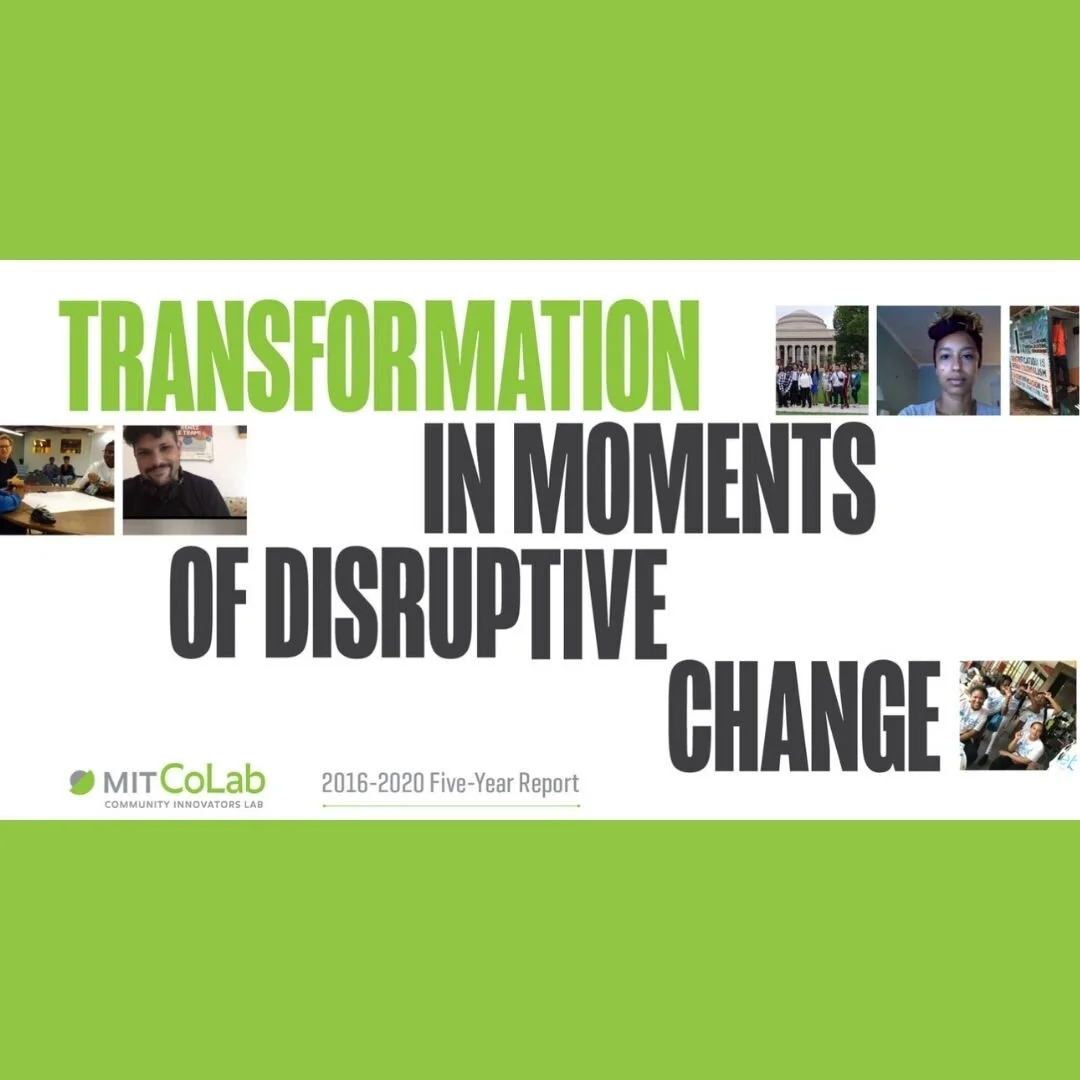 TRANSFORMATION
IN MOMENTS
OF DISRUPTIVE
CHANGE

MIT CoLab
COMMUNITY INNOVATORS LAB

2016-2020 Five-Year Report